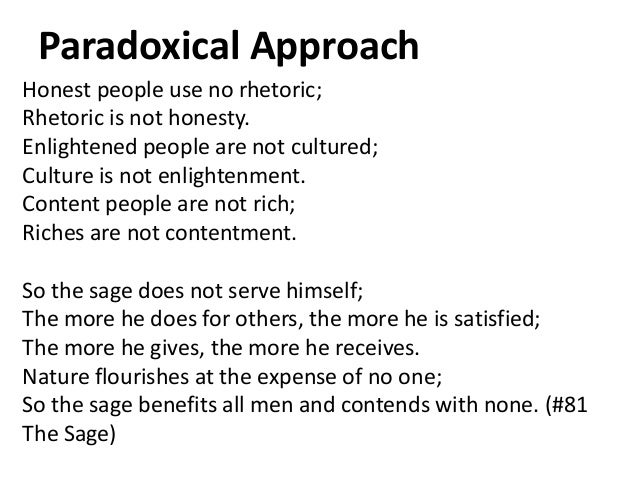 Paradoxical Approach

Honest people use no rhetoric;
Rhetoric is not honesty.
Enlightened people are not cultured;
Culture is not enlightenment.
Content people are not rich;
Riches are not contentment.

So the sage does not serve himself;
The more he does for others, the more he is satisfied;
The more he gives, the more he receives.
Nature flourishes at the expense of no one;
So the sage benefits all men and contends with none. (#81 The Sage)